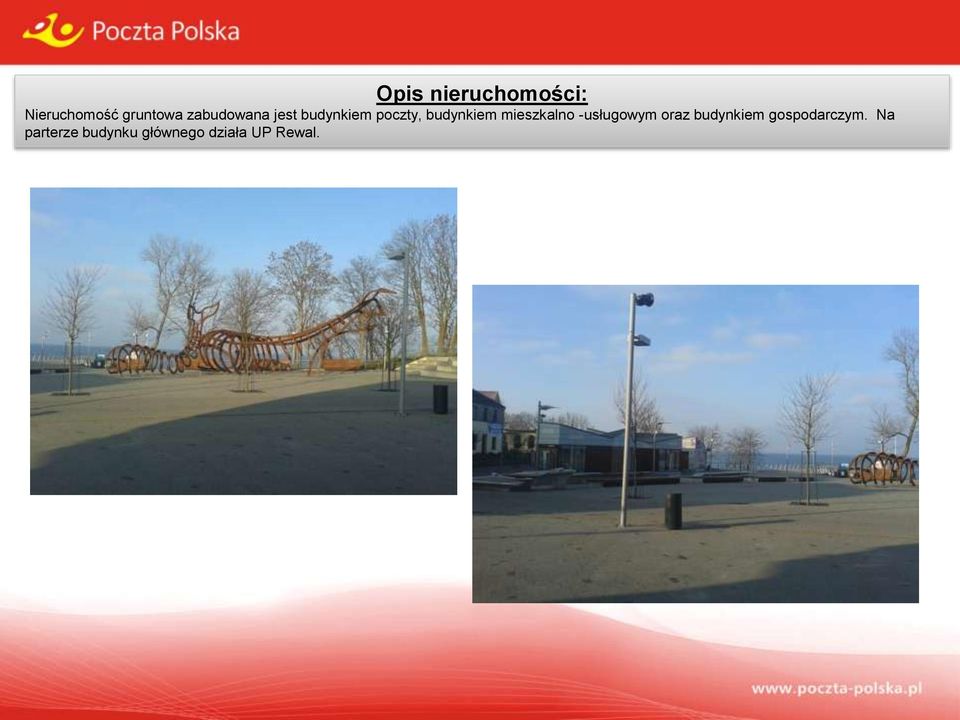 Poczta Polska

Opis nieruchomości:
Nieruchomość gruntowa zabudowana jest budynkiem poczty, budynkiem mieszkalno -usługowym oraz budynkiem gospodarczym. Na parterze budynku głównego działa UP Rewal.

www.poczta-polska.pl